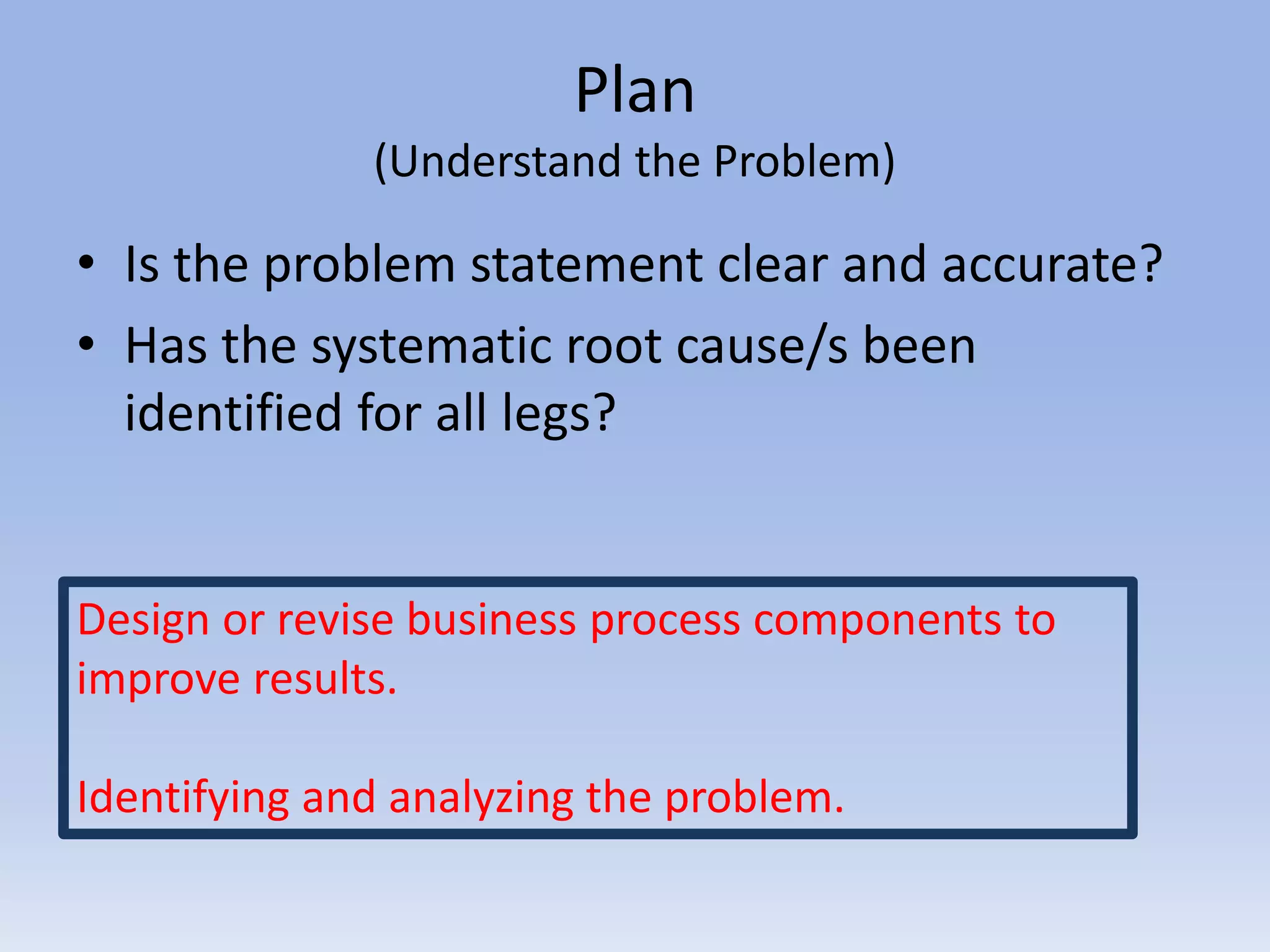 Plan
(Understand the Problem)

• Is the problem statement clear and accurate?
• Has the systematic root cause/s been identified for all legs?

Design or revise business process components to improve results.

Identifying and analyzing the problem.